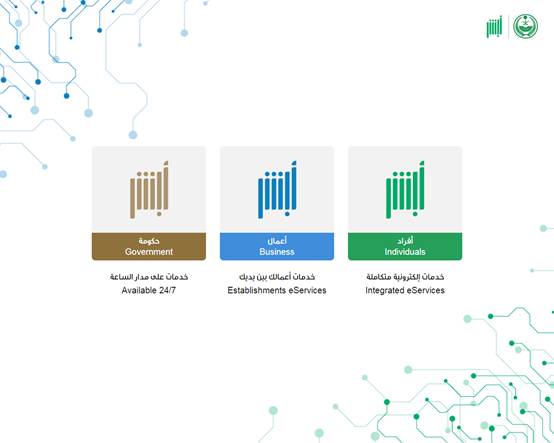 أبشر

أبشر
حكومة
Government
خدمات على مدار الساعة
Available 24/7

أبشر
أعمال
Business
خدمات أعمالك بين يديك
Establishments eServices

أبشر
أفراد
Individuals
خدمات إلكترونية متكاملة
Integrated eServices